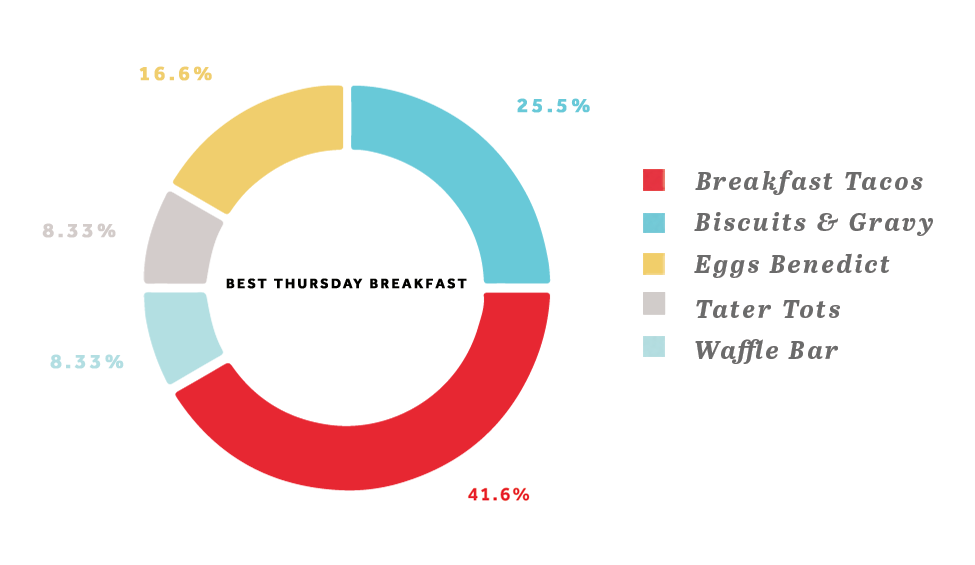 16.6%

25.5%

8.33%

BEST THURSDAY BREAKFAST

8.33%

41.6%

Breakfast Tacos
Biscuits & Gravy
Eggs Benedict
Tater Tots
Waffle Bar